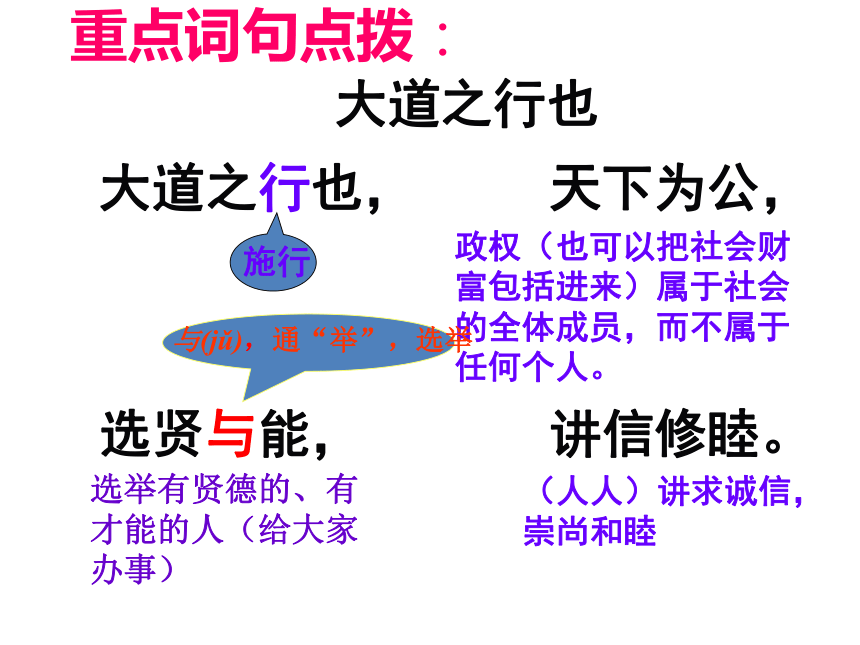 重点词句点拨：

大道之行也

大道之行也，

施行

天下为公，

政权（也可以把社会财富包括进来）属于社会的全体成员，而不属于任何个人。

与(jǔ)，通“举”，选举

选贤与能，

选举有贤德的、有才能的人（给大家办事）

讲信修睦。

（人人）讲求诚信，崇尚和睦